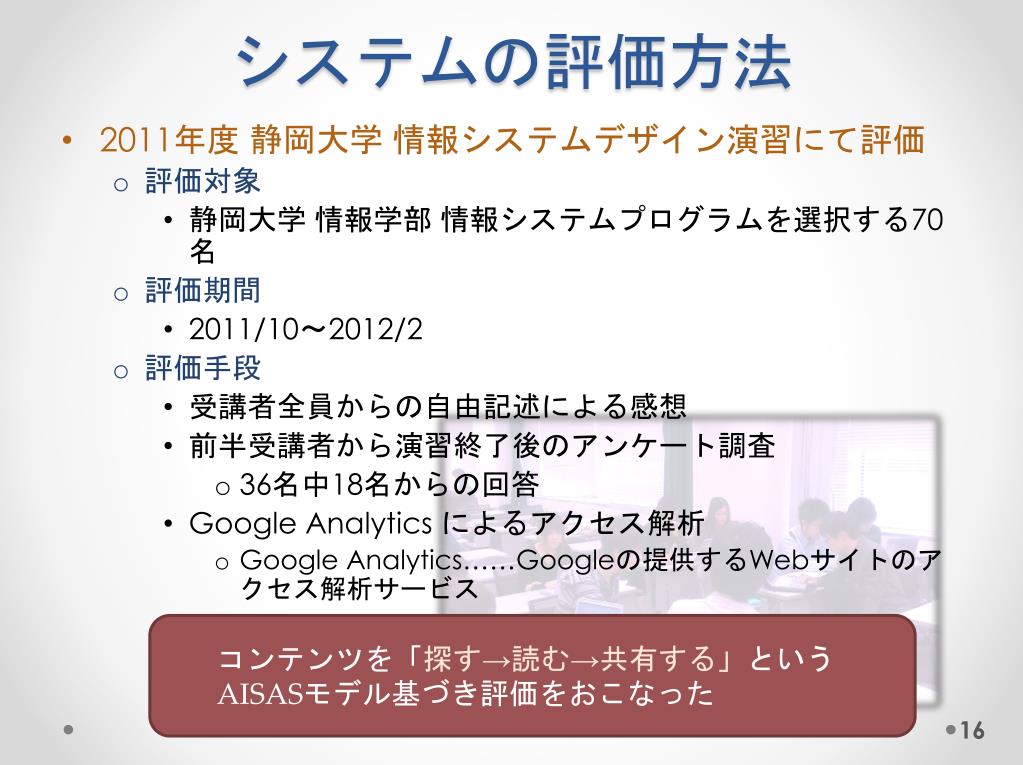 システムの評価方法

• 2011年度 静岡大学 情報システムデザイン演習にて評価
 o 評価対象
  • 静岡大学 情報学部 情報システムプログラムを選択する70名
 o 評価期間
  • 2011/10〜2012/2
 o 評価手段
  • 受講者全員からの自由記述による感想
  • 前半受講者から演習終了後のアンケート調査
   o 36名中18名からの回答
  • Google Analytics によるアクセス解析
   o Google Analytics……Googleの提供するWebサイトのアクセス解析サービス

コンテンツを「探す→読む→共有する」というAISASモデル基づき評価をおこなった

16